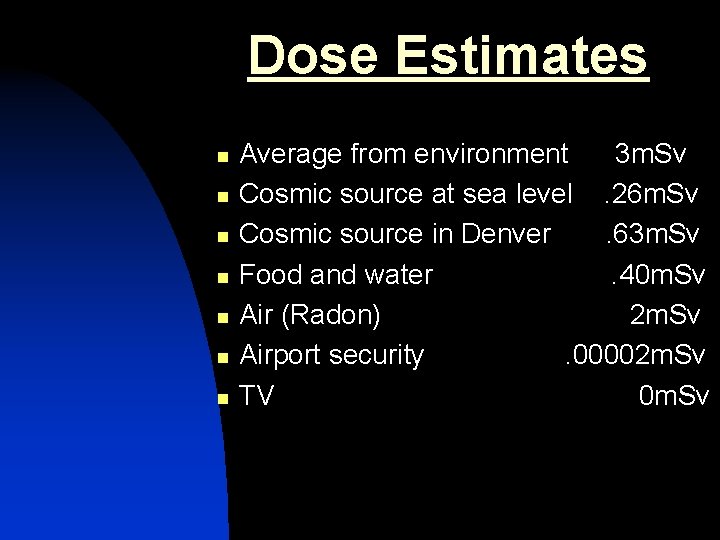 Dose Estimates

- Average from environment 3mSv
- Cosmic source at sea level .26mSv
- Cosmic source in Denver .63mSv
- Food and water .40mSv
- Air (Radon) 2mSv
- Airport security .00002mSv
- TV 0mSv